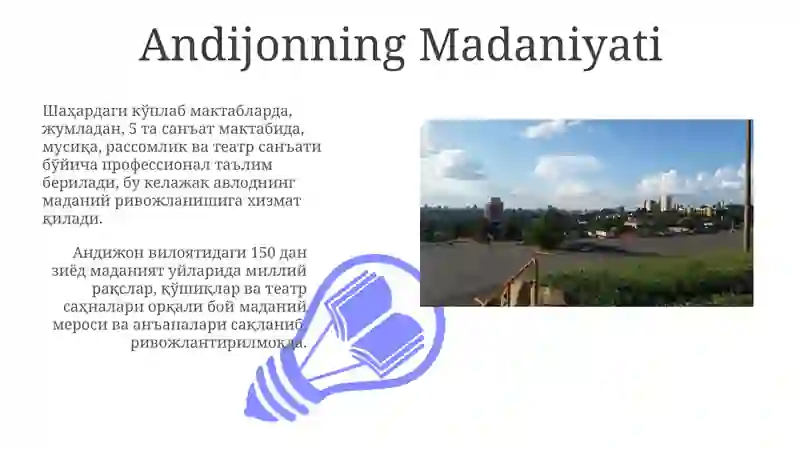 Andijonning Madaniyati

Шаҳардаги кўплаб мактабларда, жумладан, 5 та санъат мактабида, мусиқа, рассомлик ва театр санъати бўйича профессионал таълим берилади, бу келажак авлоднинг маданий ривожланишига хизмат қилади.

Андижон вилоятидаги 150 дан зиёд маданият уйларида миллий рақслар, қўшиқлар ва театр саҳналари орқали бой маданий мероси ва анъаналари сақланиб ривожлантирилмоқда.